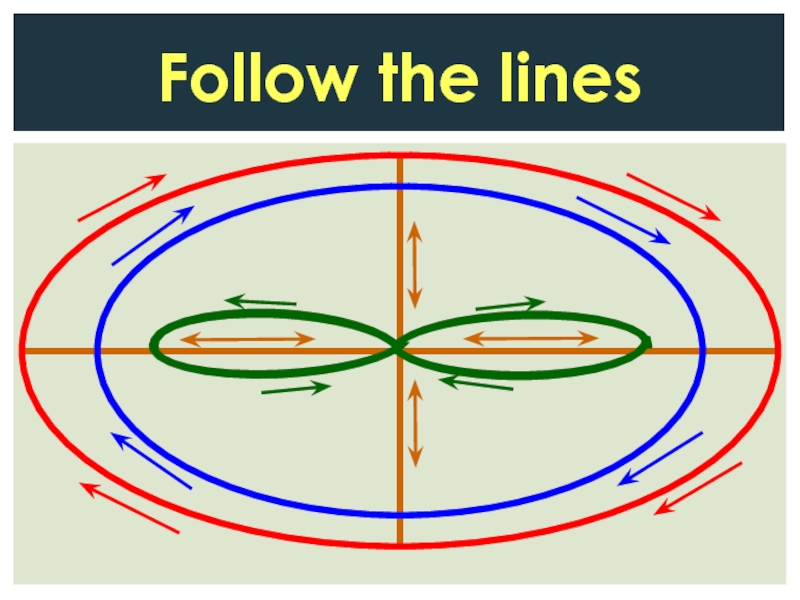 Follow the lines